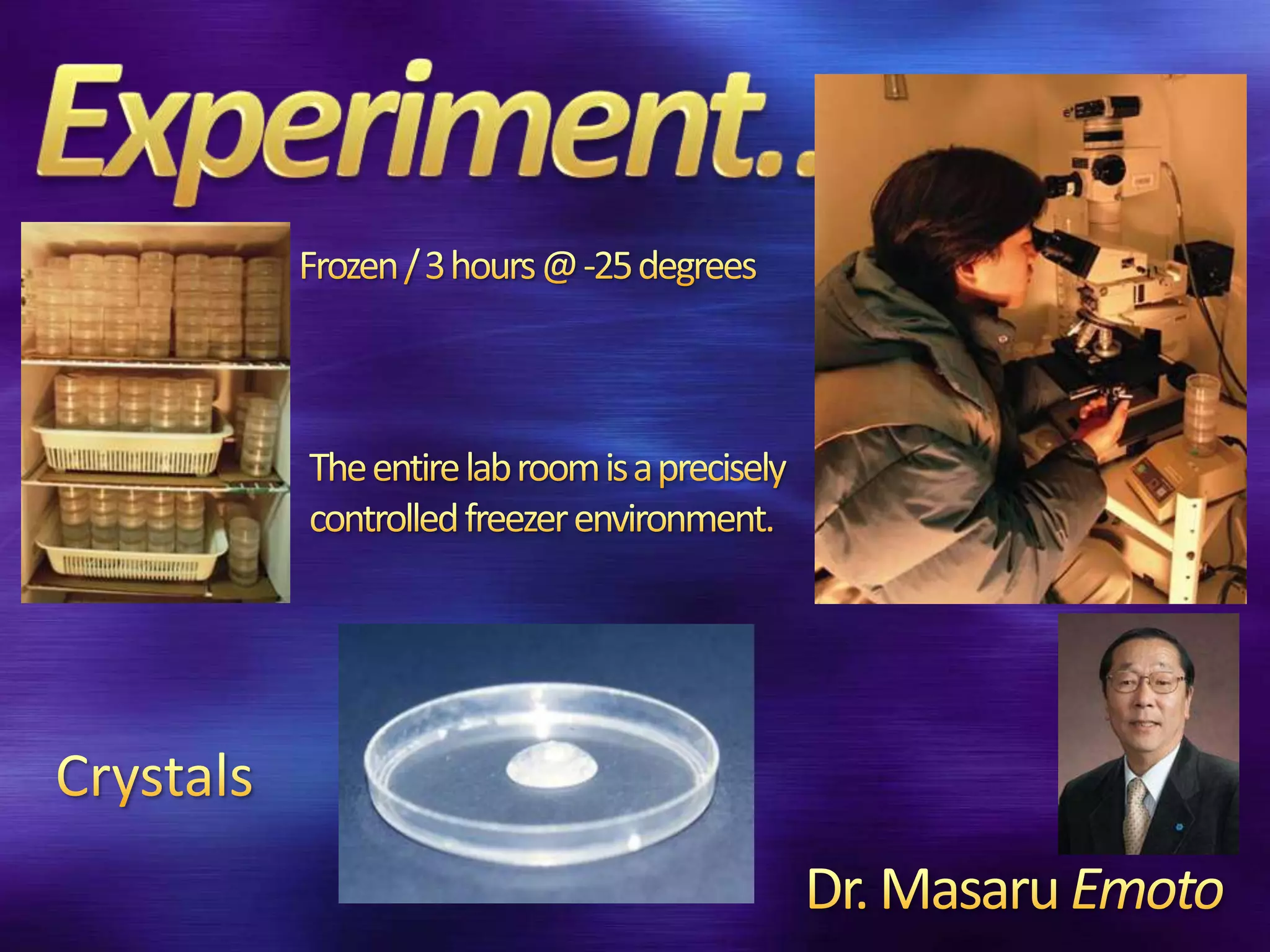 Experiment..

Frozen / 3 hours @ -25 degrees

The entire lab room is a precisely controlled freezer environment.

Crystals

Dr. Masaru Emoto